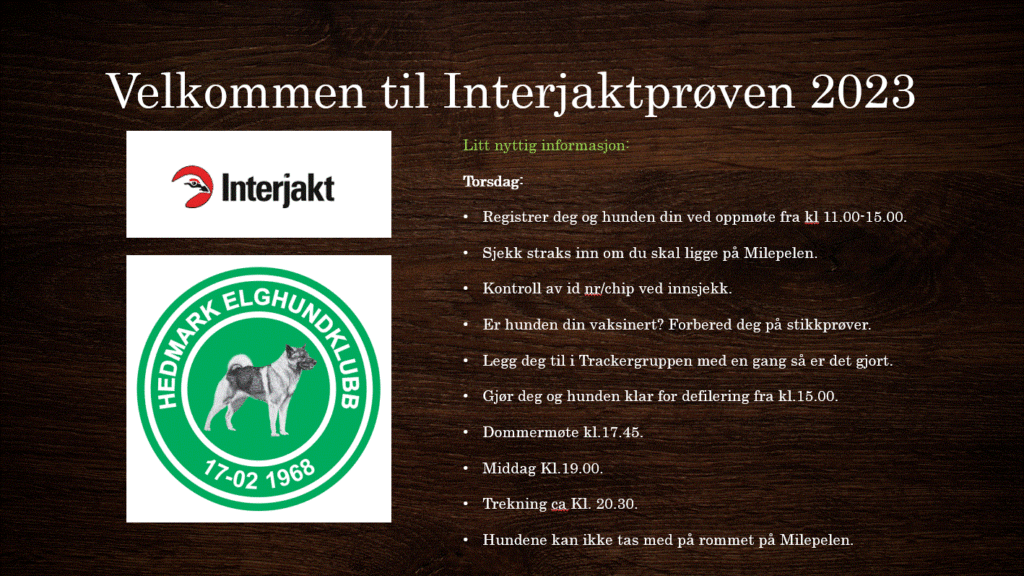 Velkommen til Interjaktprøven 2023

Interjakt

HEDMARK ELGHUNDKLUBB
17-02 1968

Litt nyttig informasjon:

Torsdag:

• Registrer deg og hunden din ved oppmøte fra kl 11.00-15.00.

• Sjekk straks inn om du skal ligge på Milepelen.

• Kontroll av id nr/chip ved innsjekk.

• Er hunden din vaksinert? Forbered deg på stikkprøver.

• Legg deg til i Trackergruppen med en gang så er det gjort.

• Gjør deg og hunden klar for defilering fra kl.15.00.

• Dommermøte kl.17.45.

• Middag Kl.19.00.

• Trekning ca Kl. 20.30.

• Hundene kan ikke tas med på rommet på Milepelen.